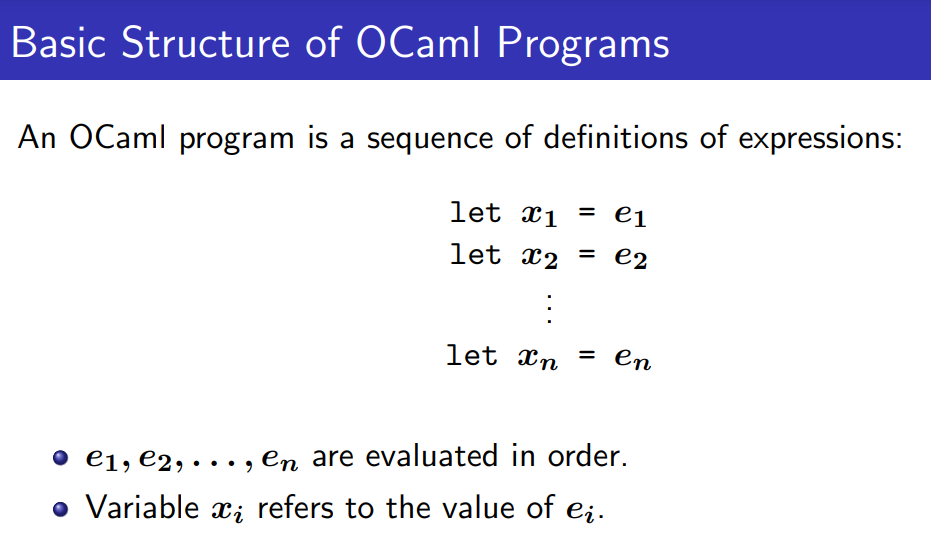 Basic Structure of OCaml Programs

An OCaml program is a sequence of definitions of expressions:

let $x_1$ = $e_1$
let $x_2$ = $e_2$
$\vdots$
let $x_n$ = $e_n$

- $e_1, e_2, \ldots, e_n$ are evaluated in order.
- Variable $x_i$ refers to the value of $e_i$.